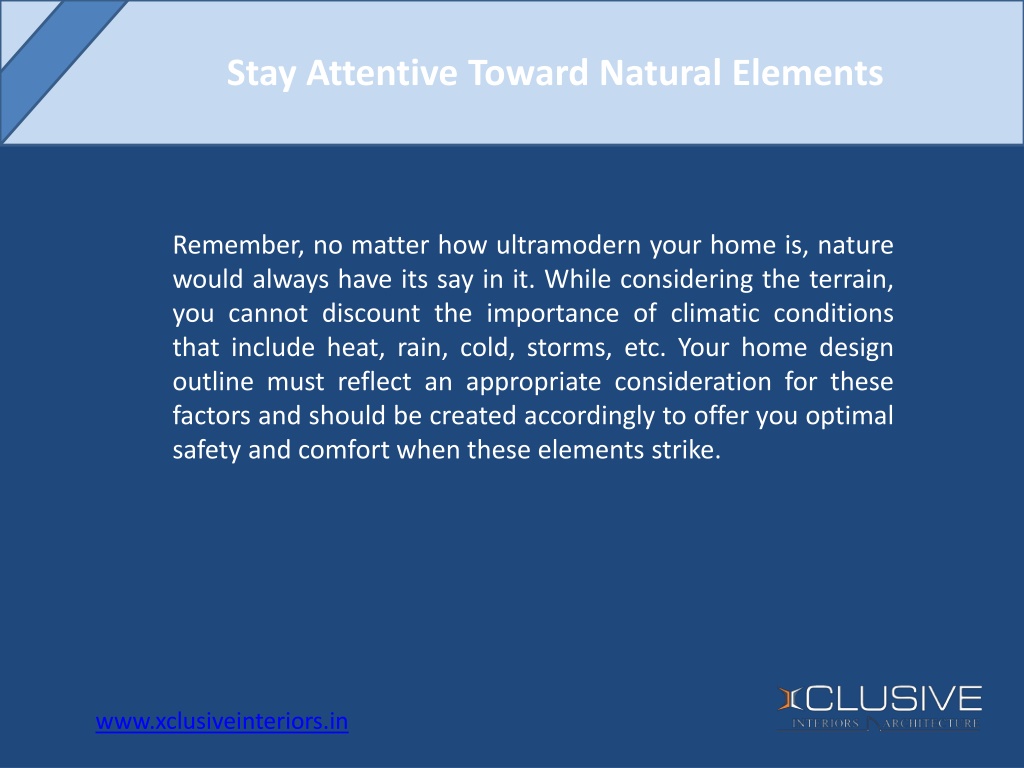 Stay Attentive Toward Natural Elements

Remember, no matter how ultramodern your home is, nature would always have its say in it. While considering the terrain, you cannot discount the importance of climatic conditions that include heat, rain, cold, storms, etc. Your home design outline must reflect an appropriate consideration for these factors and should be created accordingly to offer you optimal safety and comfort when these elements strike.

www.xclusiveinteriors.in

XCLUSIVE
INTERIORS ARCHITECTURE